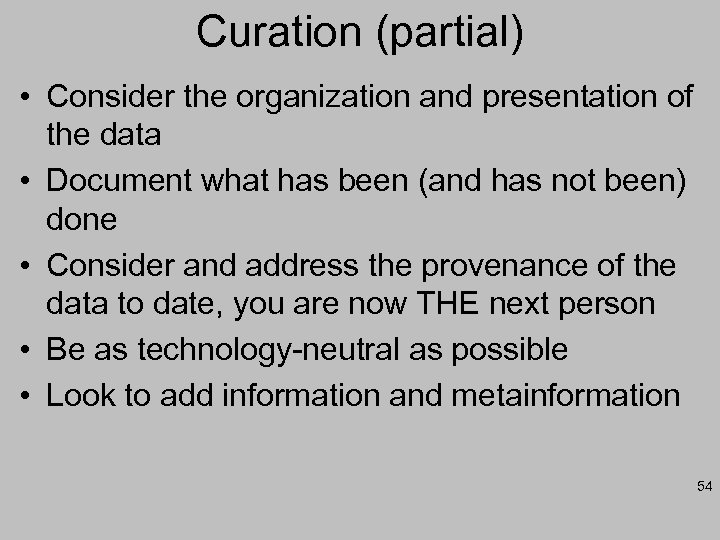 Curation (partial)

• Consider the organization and presentation of the data

• Document what has been (and has not been) done

• Consider and address the provenance of the data to date, you are now THE next person

• Be as technology-neutral as possible

• Look to add information and metainformation

54